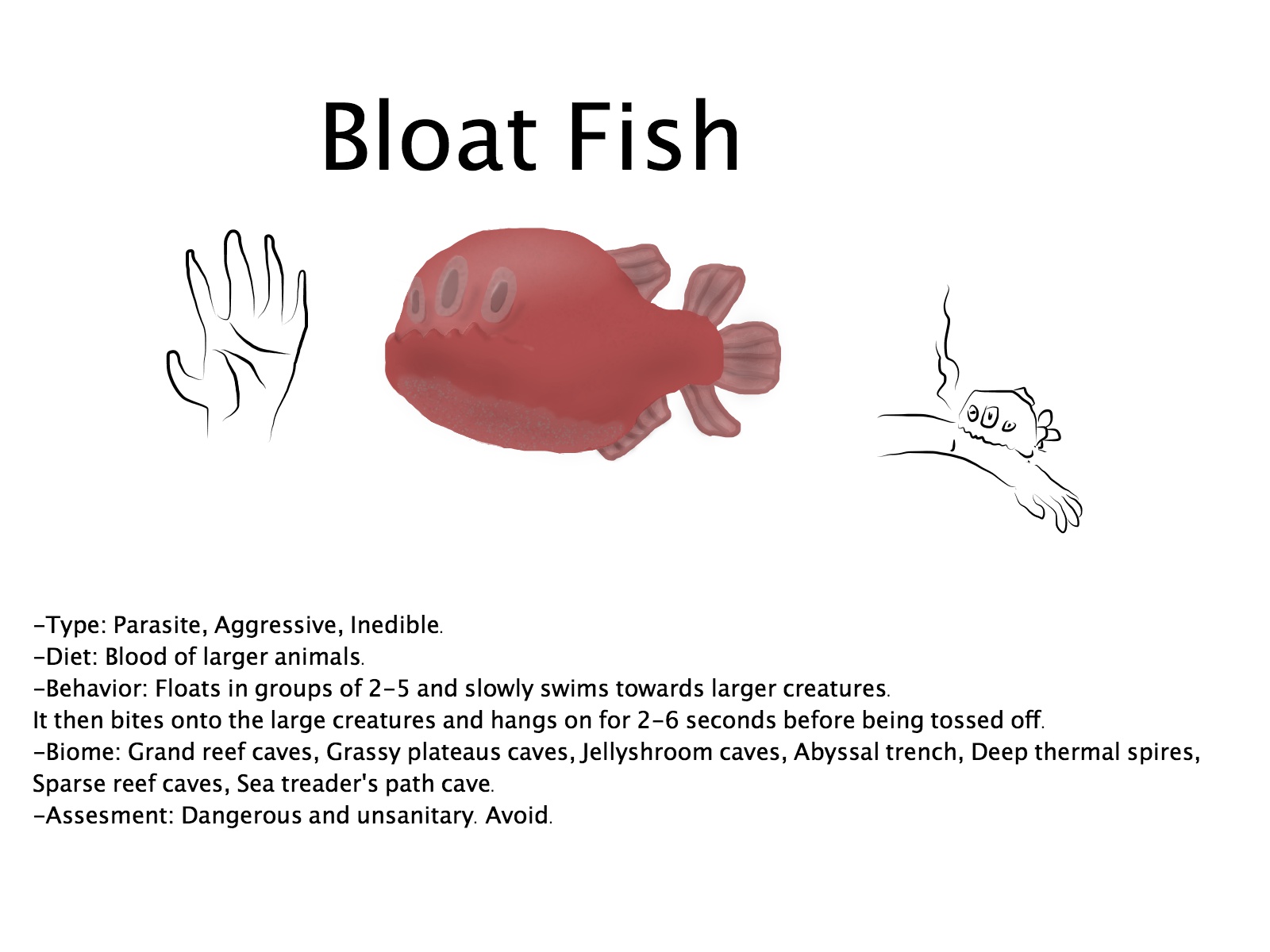 Bloat Fish

-Type: Parasite, Aggressive, Inedible.
-Diet: Blood of larger animals.
-Behavior: Floats in groups of 2-5 and slowly swims towards larger creatures.
It then bites onto the large creatures and hangs on for 2-6 seconds before being tossed off.
-Biome: Grand reef caves, Grassy plateaus caves, Jellyshroom caves, Abyssal trench, Deep thermal spires, Sparse reef caves, Sea treader's path cave.
-Assesment: Dangerous and unsanitary. Avoid.